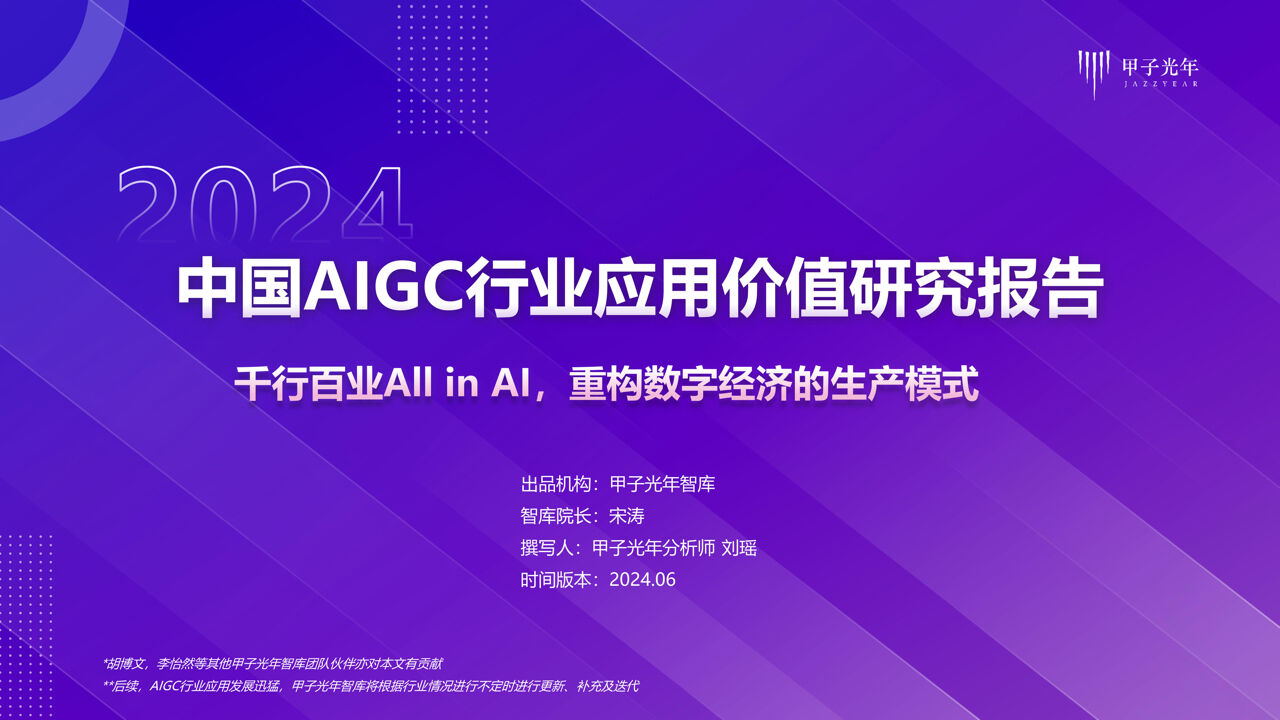 甲子光年
JAZZYEAR

2024

中国AIGC行业应用价值研究报告

千行百业All in AI，重构数字经济的生产模式

出品机构：甲子光年智库
智库院长：宋涛
撰写人：甲子光年分析师 刘瑶
时间版本：2024.06

*胡博文，李怡然等其他甲子光年智库团队伙伴亦对本文有贡献
**后续，AIGC行业应用发展迅猛，甲子光年智库将根据行业情况进行不定时进行更新、补充及迭代